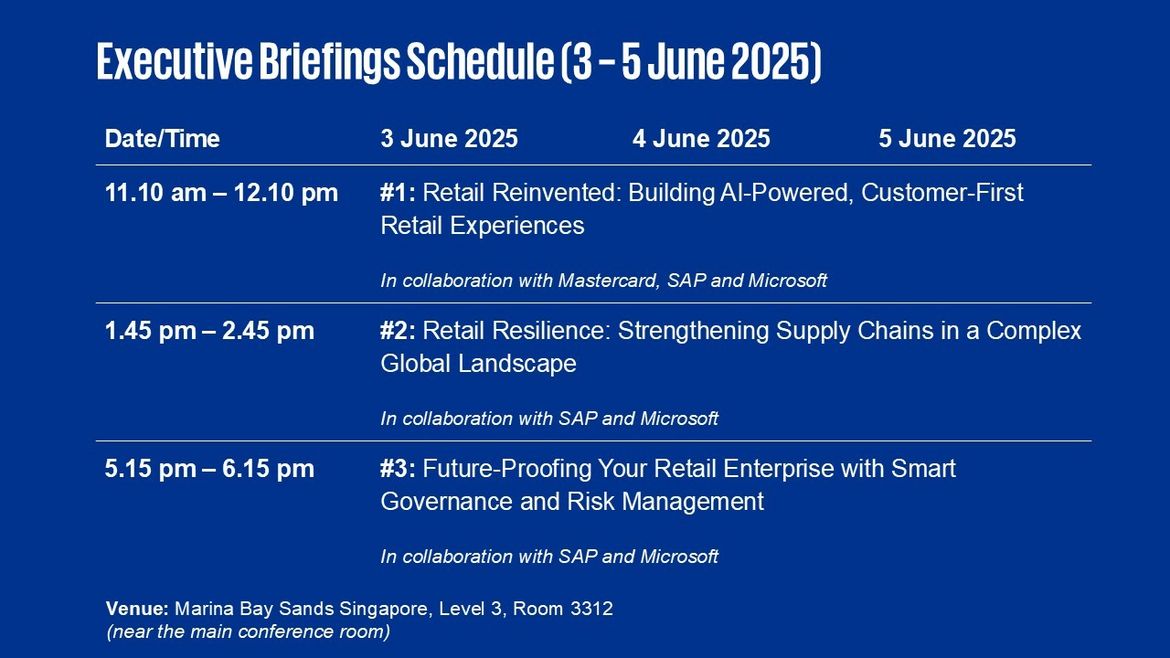 Executive Briefings Schedule (3 – 5 June 2025)

| Date/Time | 3 June 2025 | 4 June 2025 | 5 June 2025 |
|---|---|---|---|
| 11.10 am – 12.10 pm | #1: Retail Reinvented: Building AI-Powered, Customer-First Retail Experiences<br>In collaboration with Mastercard, SAP and Microsoft | | |
| 1.45 pm – 2.45 pm | #2: Retail Resilience: Strengthening Supply Chains in a Complex Global Landscape<br>In collaboration with SAP and Microsoft | | |
| 5.15 pm – 6.15 pm | #3: Future-Proofing Your Retail Enterprise with Smart Governance and Risk Management<br>In collaboration with SAP and Microsoft | | |

Venue: Marina Bay Sands Singapore, Level 3, Room 3312
(near the main conference room)